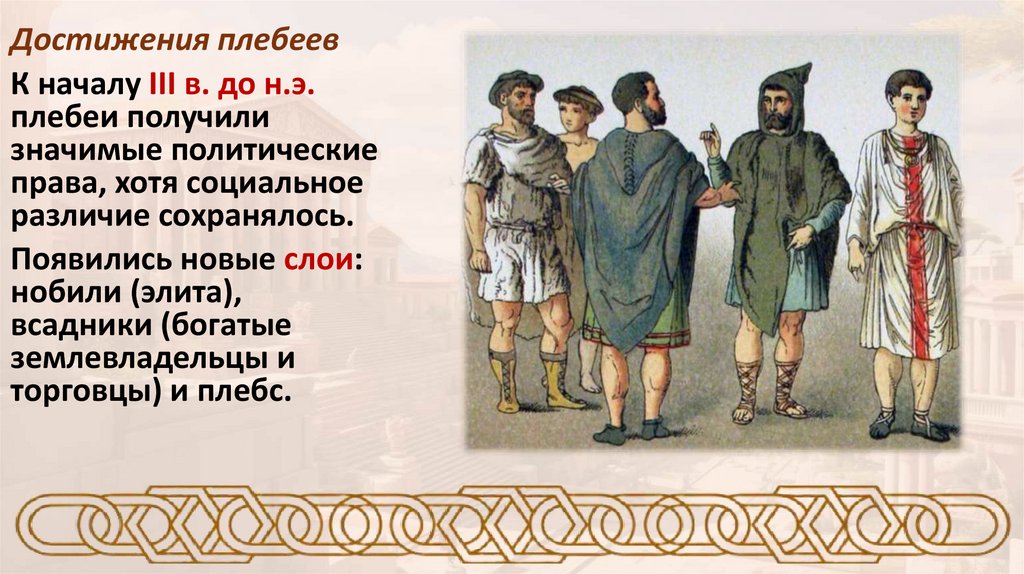 Достижения плебеев

К началу III в. до н.э. плебеи получили значимые политические права, хотя социальное различие сохранялось.

Появились новые слои: нобили (элита), всадники (богатые землевладельцы и торговцы) и плебс.